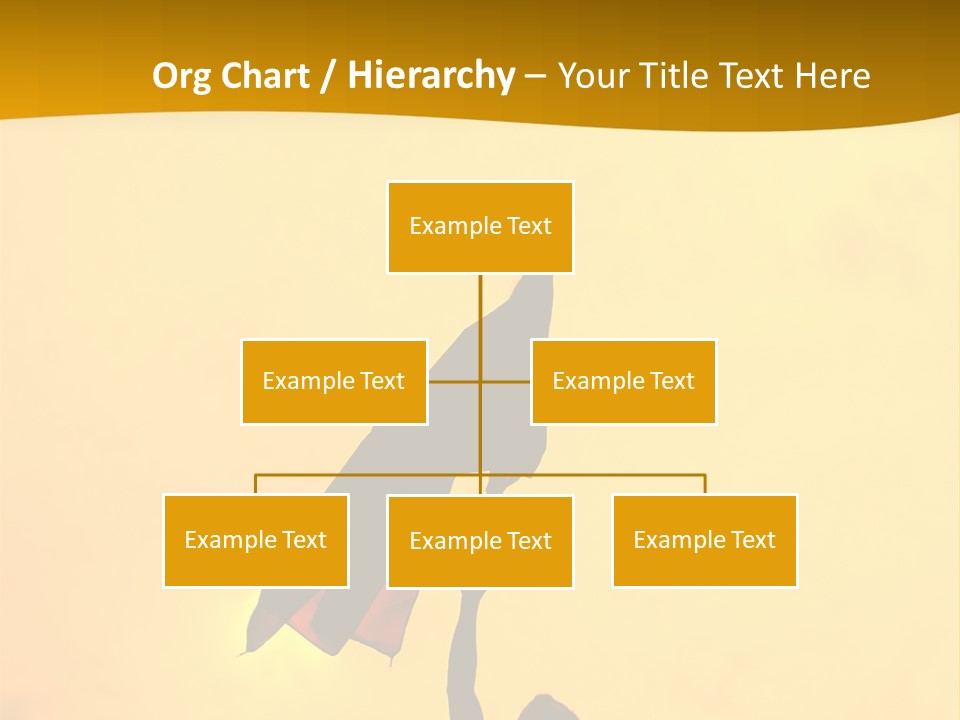 Org Chart / Hierarchy – Your Title Text Here

Example Text

Example Text

Example Text

Example Text

Example Text

Example Text